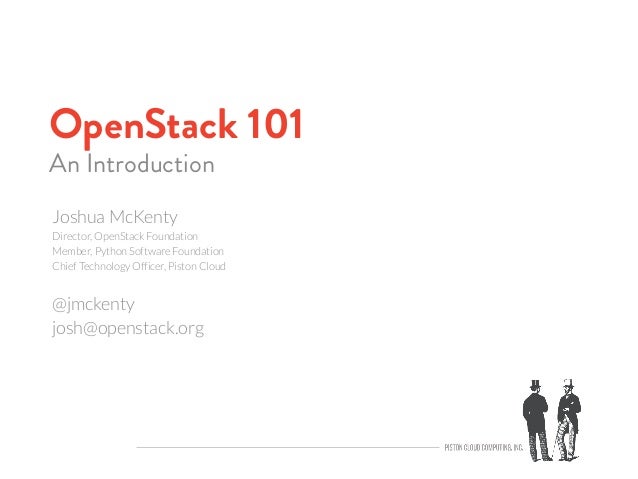 OpenStack 101
An Introduction

Joshua McKenty
Director, OpenStack Foundation
Member, Python Software Foundation
Chief Technology Officer, Piston Cloud

@jmckenty
josh@openstack.org

PISTON CLOUD COMPUTING, INC.